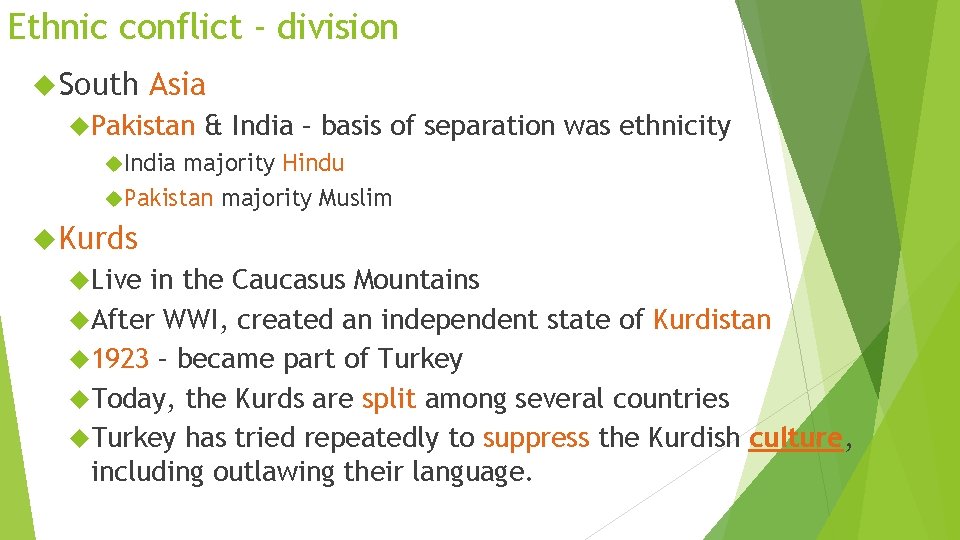 Ethnic conflict - division

South Asia

Pakistan & India – basis of separation was ethnicity

India majority Hindu

Pakistan majority Muslim

Kurds

Live in the Caucasus Mountains

After WWI, created an independent state of Kurdistan

1923 – became part of Turkey

Today, the Kurds are split among several countries

Turkey has tried repeatedly to suppress the Kurdish culture, including outlawing their language.